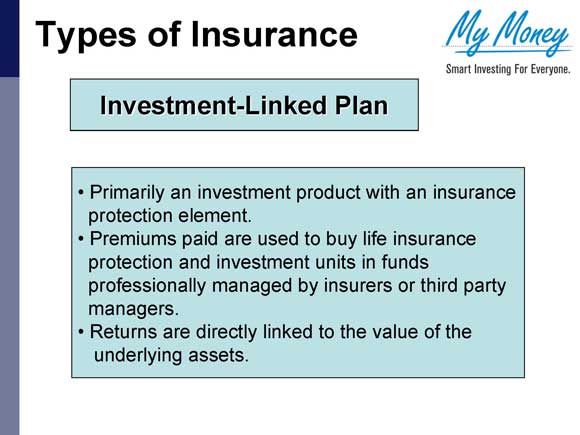 Types of Insurance

My Money
Smart Investing For Everyone.

Investment-Linked Plan

• Primarily an investment product with an insurance protection element.
• Premiums paid are used to buy life insurance protection and investment units in funds professionally managed by insurers or third party managers.
• Returns are directly linked to the value of the underlying assets.